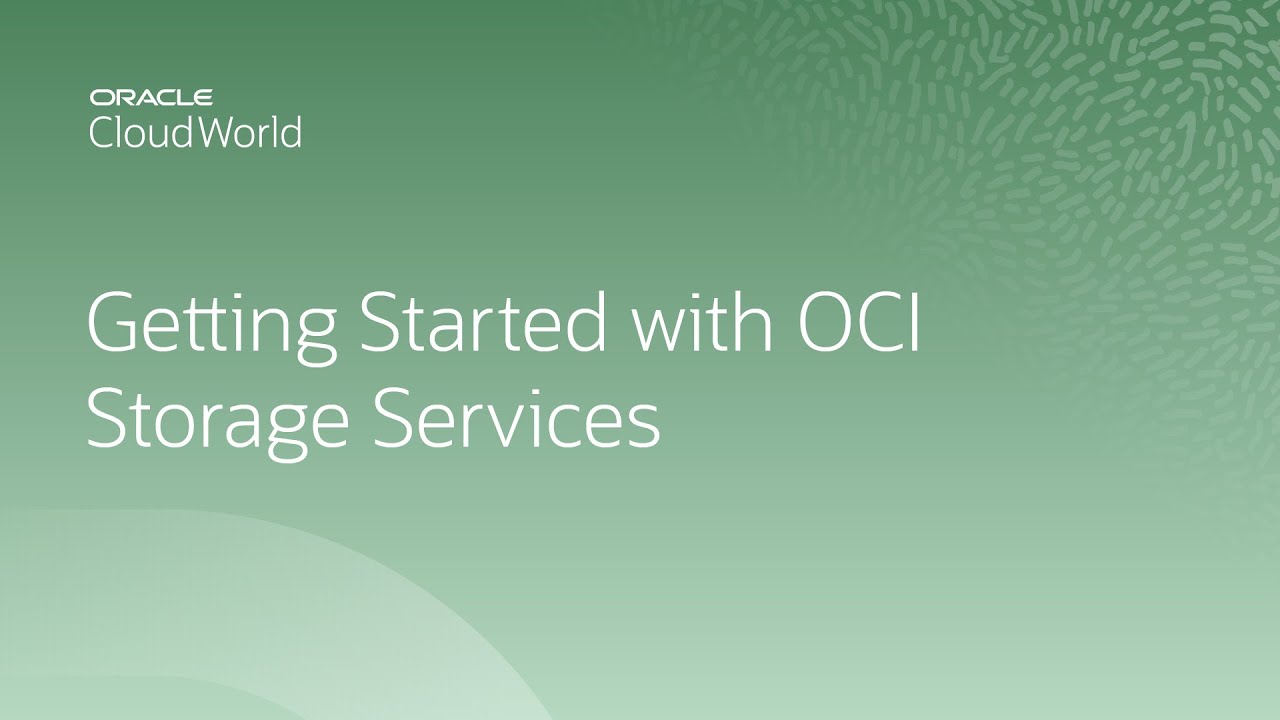 ORACLE
CloudWorld

Getting Started with OCI Storage Services